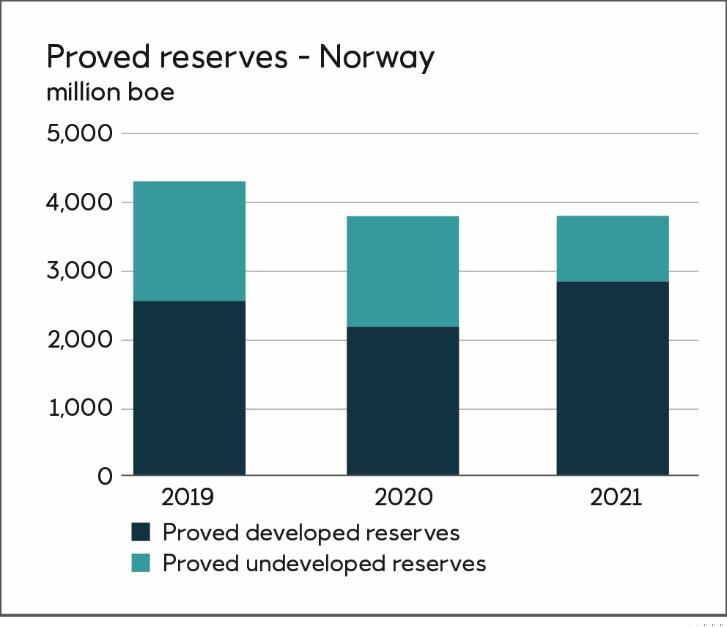 Proved reserves - Norway
million boe

5,000
4,000
3,000
2,000
1,000
0

2019
2020
2021

Proved developed reserves
Proved undeveloped reserves